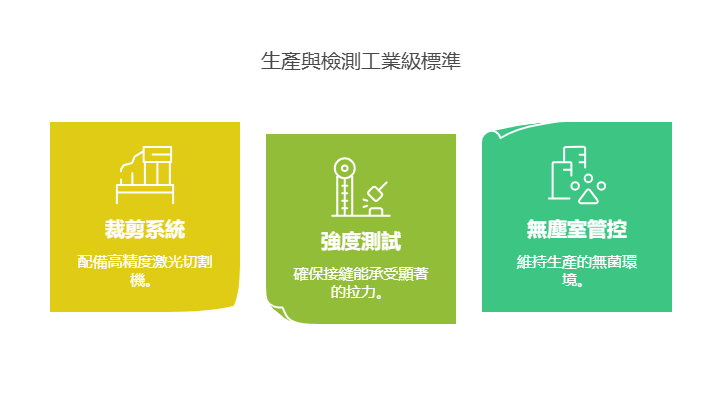 生產與檢測工業級標準

裁剪系統

配備高精度激光切割機。

強度測試

確保接縫能承受顯著的拉力。

無塵室管控

維持生產的無菌環境。